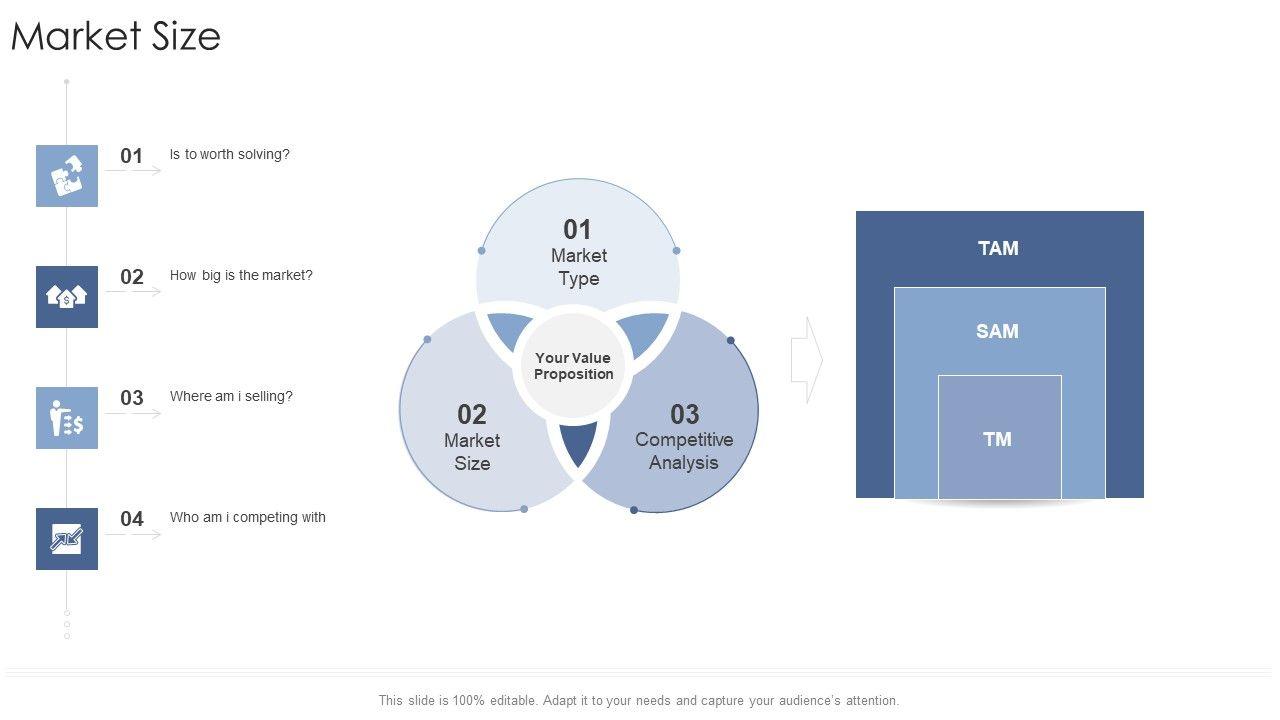 Market Size

01 Is to worth solving?

02 How big is the market?

03 Where am i selling?

04 Who am i competing with

01
Market Type

Your Value Proposition

02
Market Size

03
Competitive Analysis

TAM

SAM

TM

This slide is 100% editable. Adapt it to your needs and capture your audience's attention.